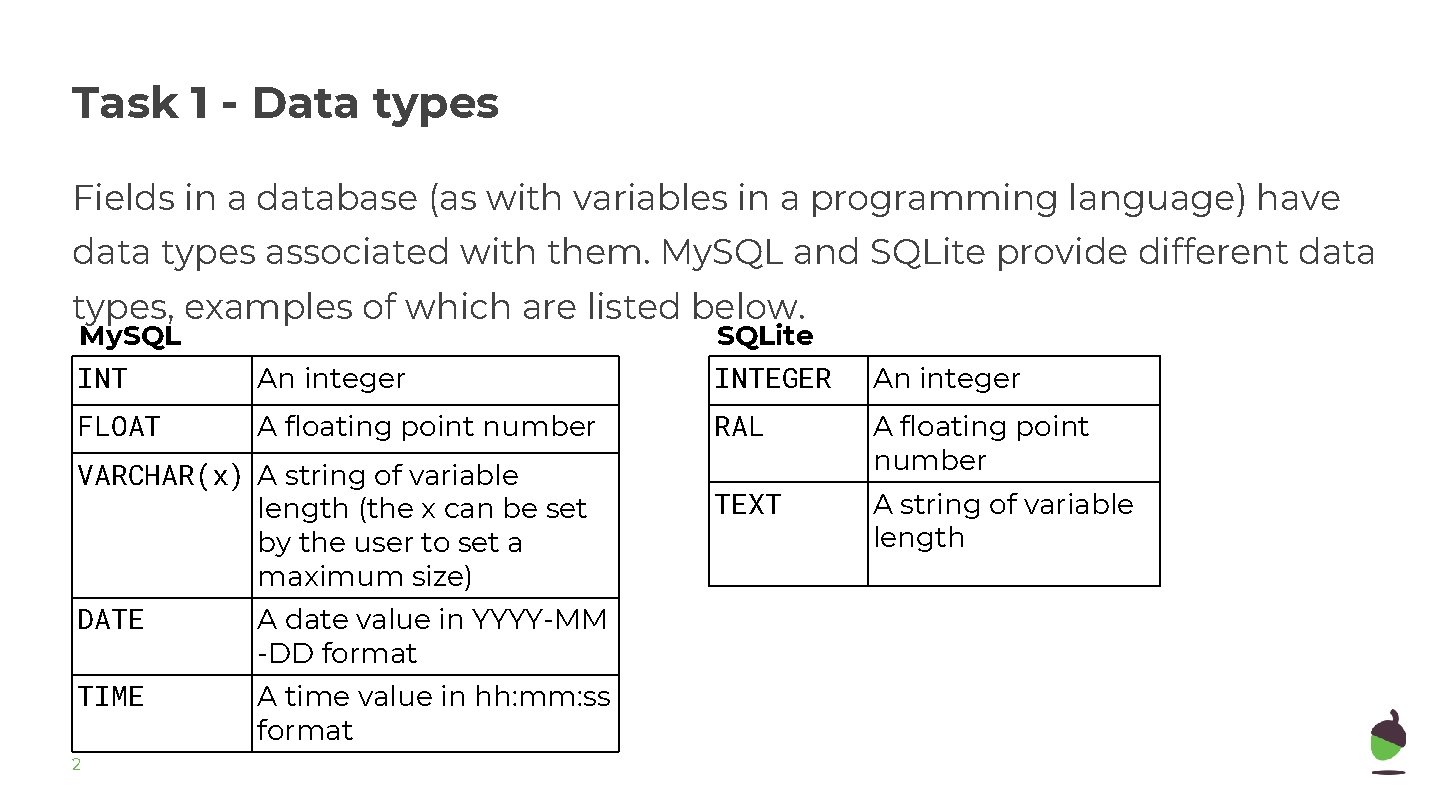 Task 1 - Data types

Fields in a database (as with variables in a programming language) have data types associated with them. MySQL and SQLite provide different data types, examples of which are listed below.

MySQL

| INT | An integer |
|---|---|
| FLOAT | A floating point number |
| VARCHAR(x) | A string of variable length (the x can be set by the user to set a maximum size) |
| DATE | A date value in YYYY-MM-DD format |
| TIME | A time value in hh:mm:ss format |

SQLite

| INTEGER | An integer |
|---|---|
| RAL | A floating point number |
| TEXT | A string of variable length |

2